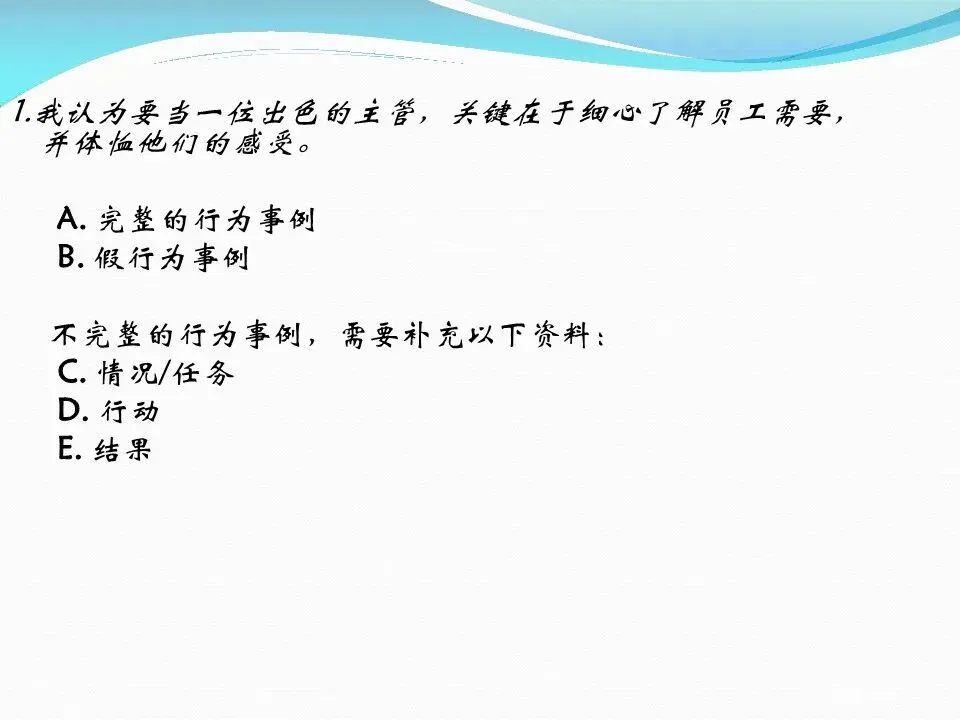 1.我认为要当一位出色的主管，关键在于细心了解员工需要，并体恤他们的感受。

A. 完整的行为事例
B. 假行为事例

不完整的行为事例，需要补充以下资料：
C. 情况/任务
D. 行动
E. 结果